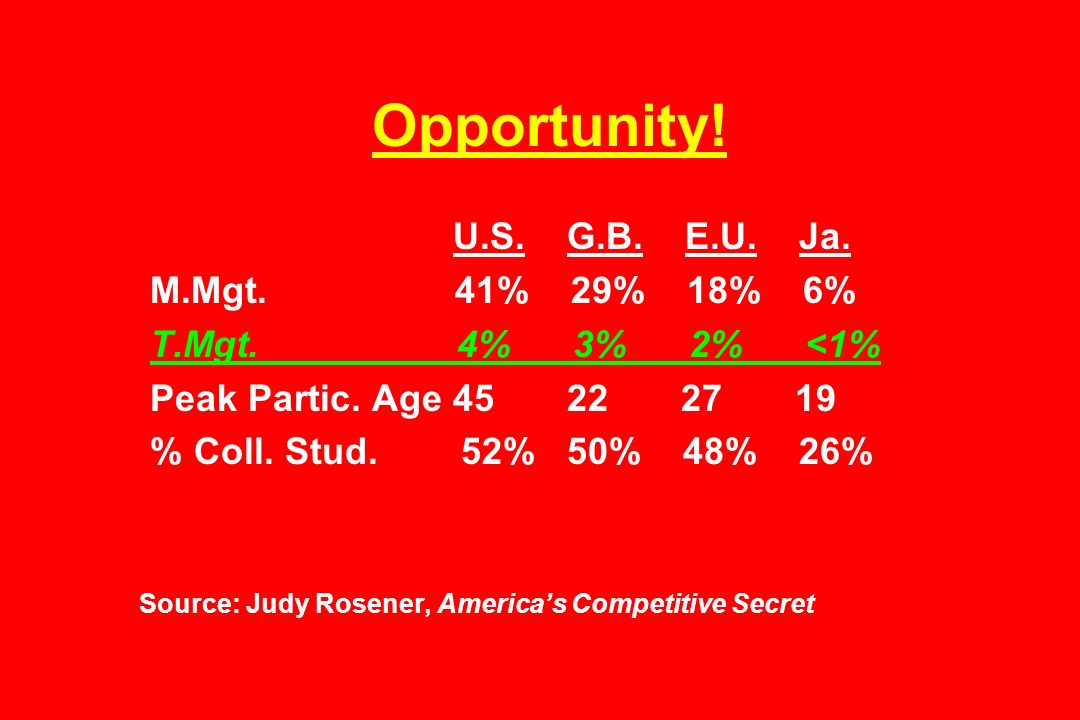 Opportunity!

|  | U.S. | G.B. | E.U. | Ja. |
|---|---|---|---|---|
| M.Mgt. | 41% | 29% | 18% | 6% |
| T.Mgt. | 4% | 3% | 2% | <1% |
| Peak Partic. Age | 45 | 22 | 27 | 19 |
| % Coll. Stud. | 52% | 50% | 48% | 26% |

Source: Judy Rosener, America's Competitive Secret